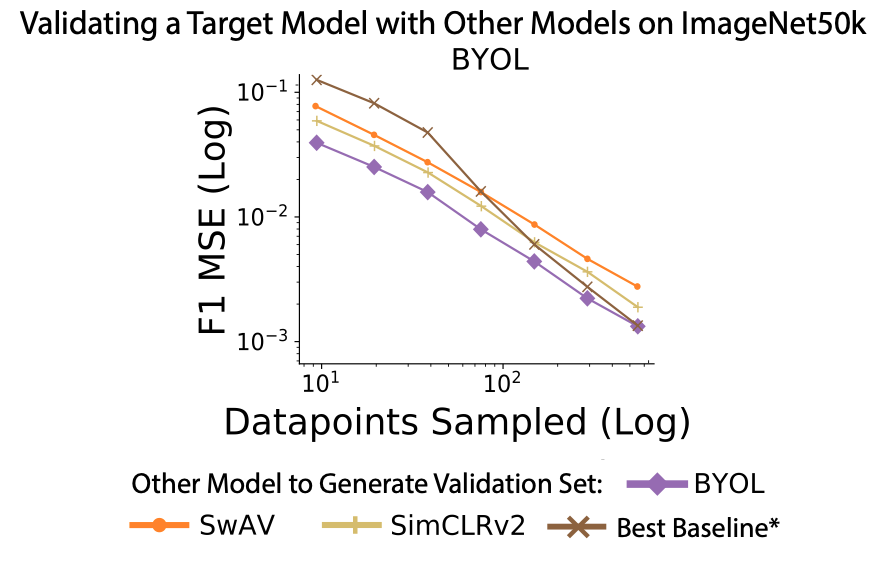 Validating a Target Model with Other Models on ImageNet50k
BYOL

F1 MSE (Log)

$10^{-1}$
$10^{-2}$
$10^{-3}$

$10^{1}$
$10^{2}$

Datapoints Sampled (Log)

Other Model to Generate Validation Set: BYOL
SwAV SimCLRv2 Best Baseline*